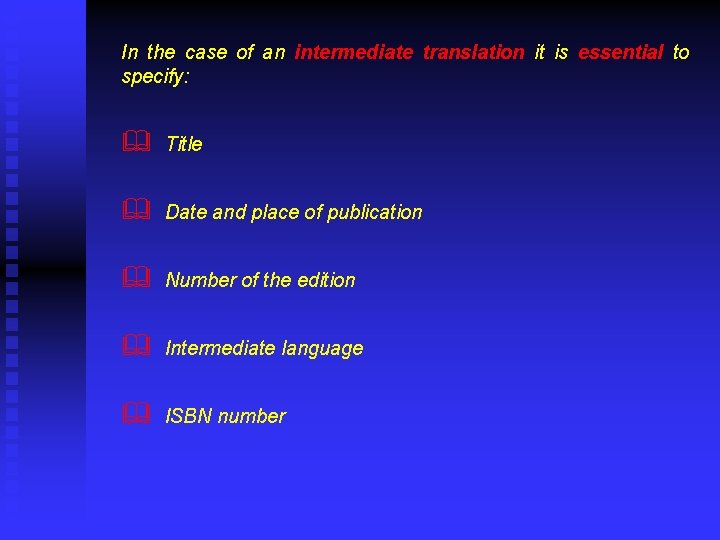 In the case of an intermediate translation it is essential to specify:

Title

Date and place of publication

Number of the edition

Intermediate language

ISBN number